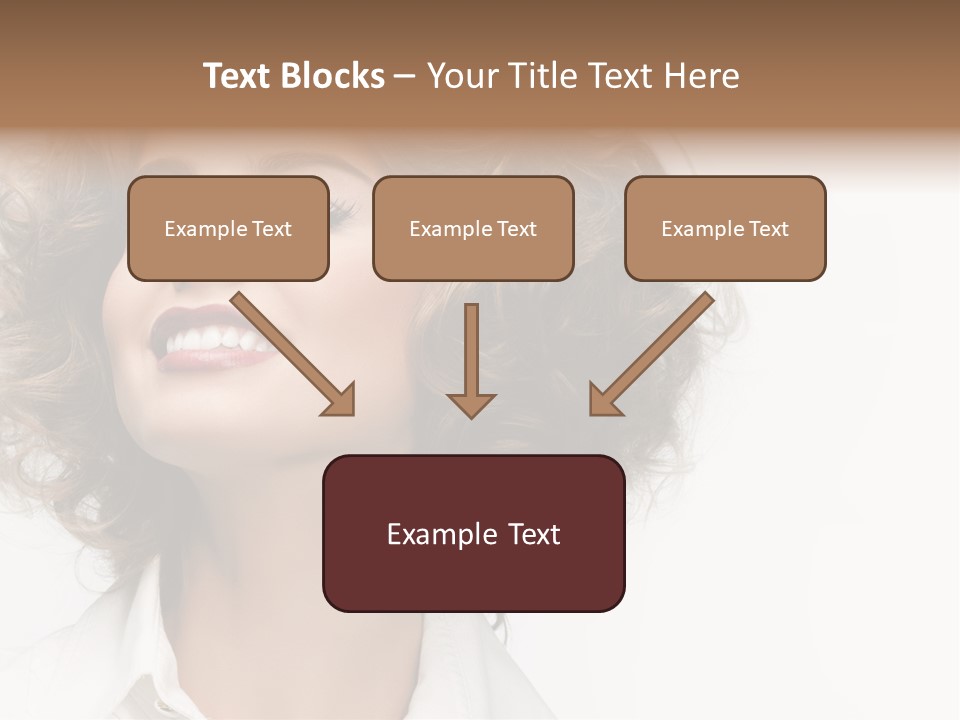 Text Blocks – Your Title Text Here

Example Text

Example Text

Example Text

Example Text